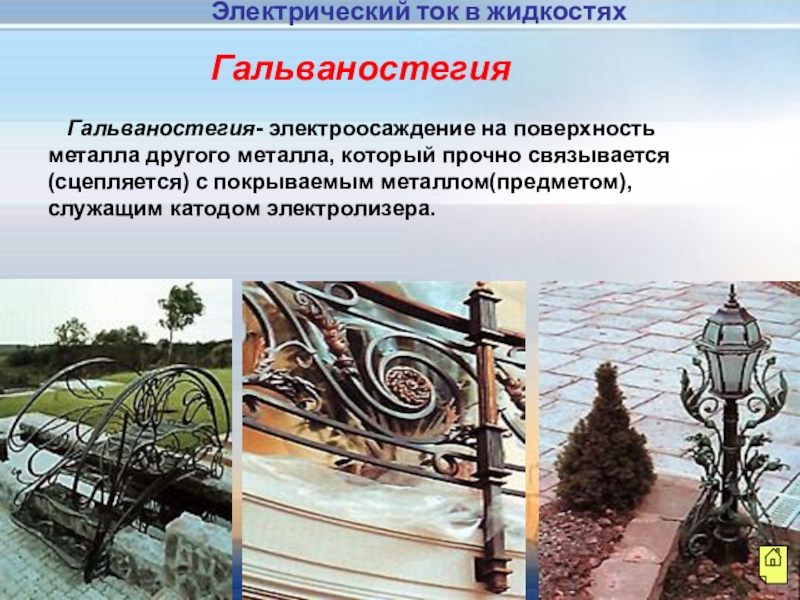 Электрический ток в жидкостях

Гальваностегия

Гальваностегия- электроосаждение на поверхность металла другого металла, который прочно связывается (сцепляется) с покрываемым металлом(предметом), служащим катодом электролизера.